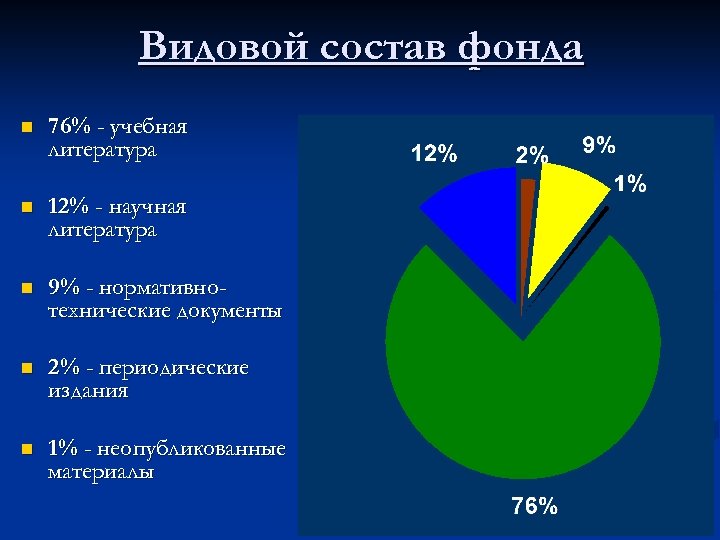 Видовой состав фонда

76% - учебная литература

12% - научная литература

9% - нормативно-технические документы

2% - периодические издания

1% - неопубликованные материалы

12%

2%

9%

1%

76%